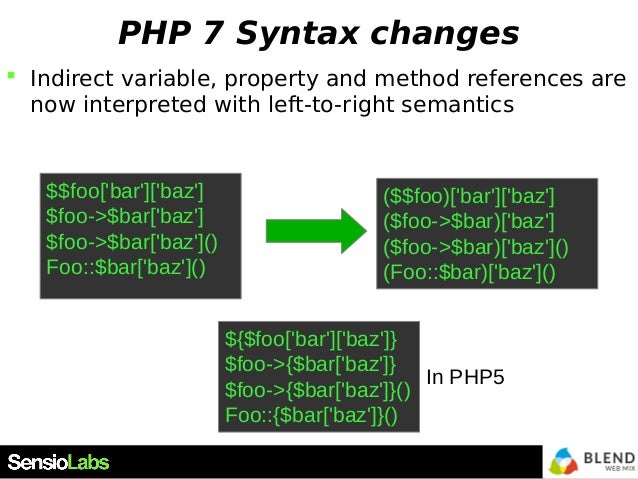 PHP 7 Syntax changes

Indirect variable, property and method references are now interpreted with left-to-right semantics

$$foo['bar']['baz']
$foo->$bar['baz']
$foo->$bar['baz']()
Foo::$bar['baz']()

($$foo)['bar']['baz']
($foo->$bar)['baz']
($foo->$bar)['baz']()
(Foo::$bar)['baz']()

${$foo['bar']['baz']}
$foo->{$bar['baz']}
$foo->{$bar['baz']}()
Foo::{$bar['baz']}()

In PHP5

SensioLabs

BLEND
WEB MIX